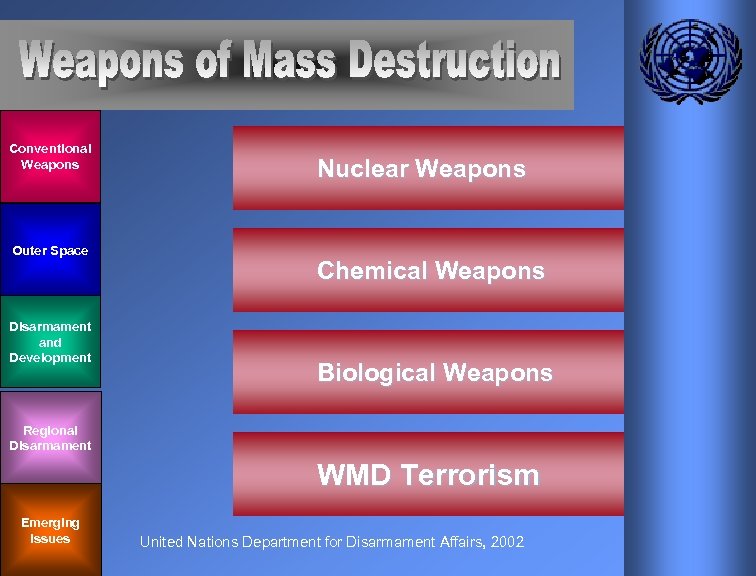 Weapons of Mass Destruction

Conventional Weapons

Outer Space

Disarmament and Development

Regional Disarmament

Emerging Issues

Nuclear Weapons

Chemical Weapons

Biological Weapons

WMD Terrorism

United Nations Department for Disarmament Affairs, 2002